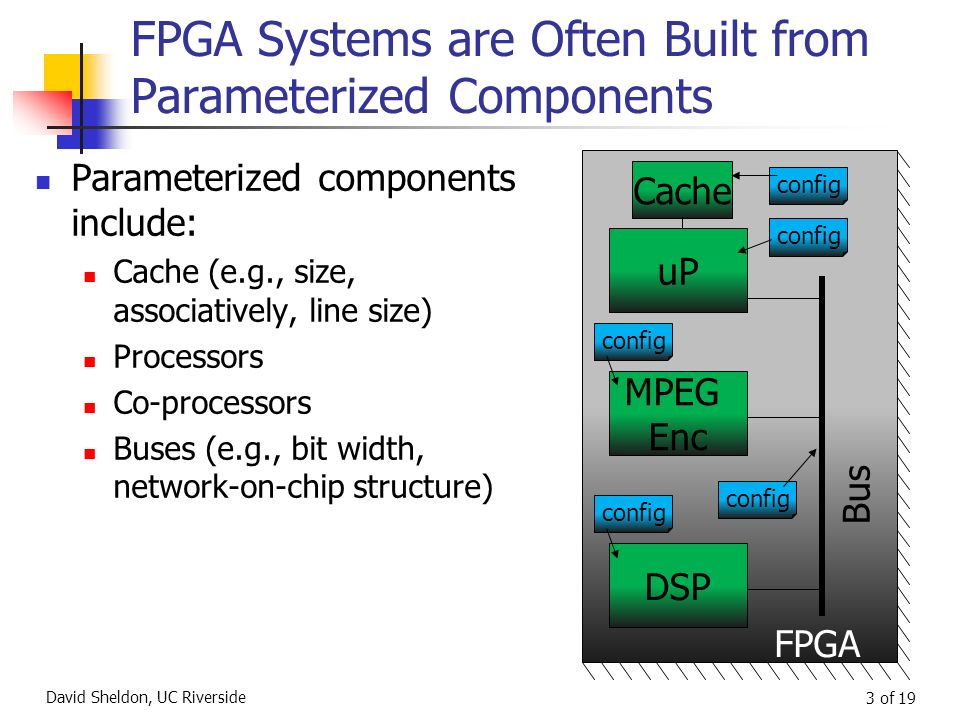 FPGA Systems are Often Built from Parameterized Components

Parameterized components include:

Cache (e.g., size, associatively, line size)

Processors

Co-processors

Buses (e.g., bit width, network-on-chip structure)

Cache
config
config
uP
config
MPEG Enc
config
config
Bus
DSP
FPGA

David Sheldon, UC Riverside

3 of 19